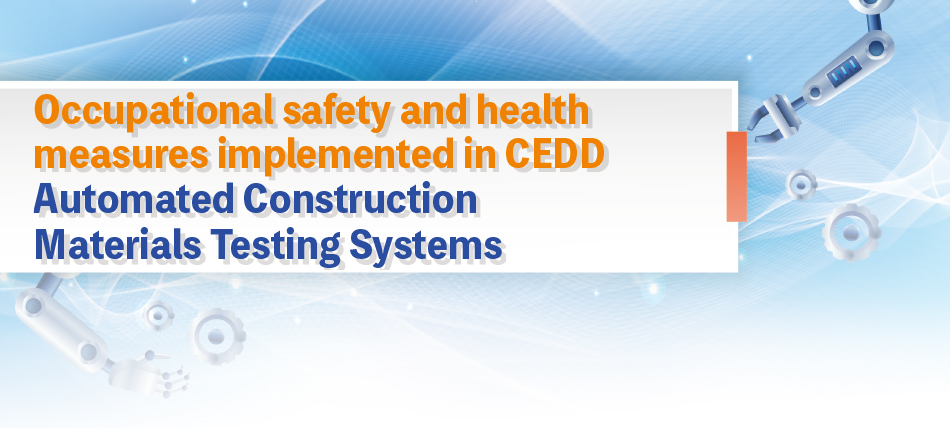 Occupational safety and health measures implemented in CEDD
Automated Construction Materials Testing Systems